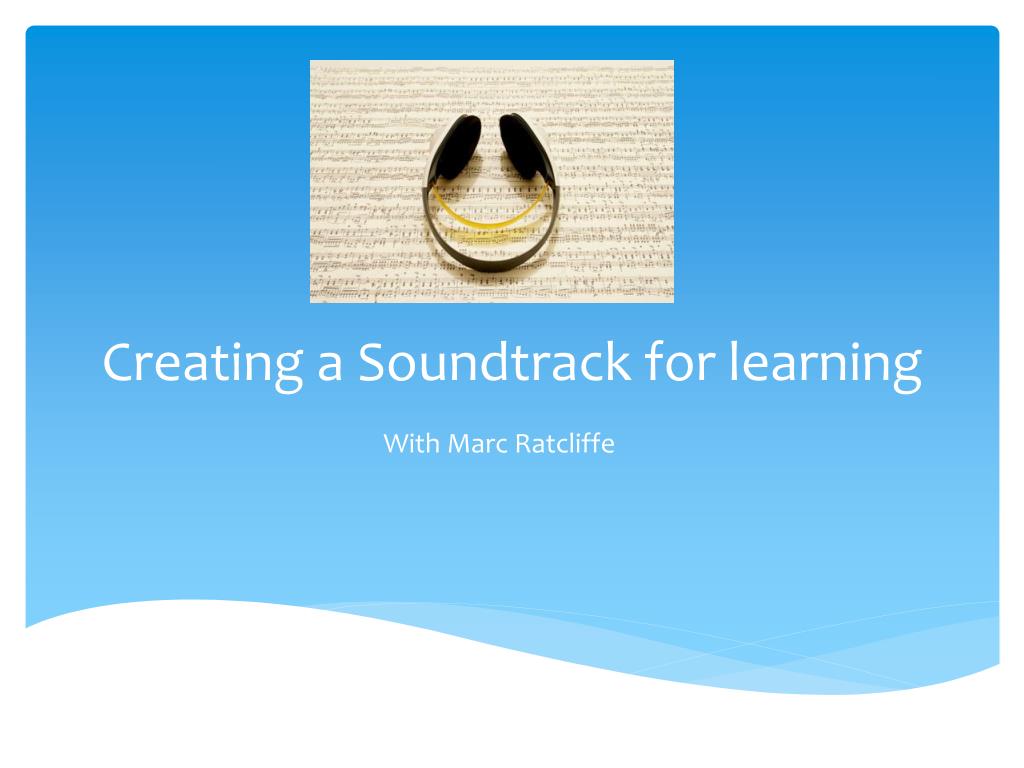 Creating a Soundtrack for learning

With Marc Ratcliffe